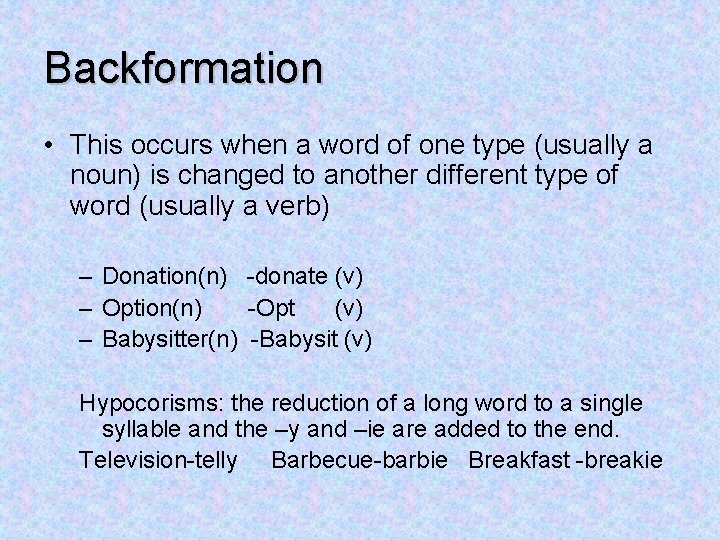 Backformation

• This occurs when a word of one type (usually a noun) is changed to another different type of word (usually a verb)

– Donation(n) -donate (v)
– Option(n) -Opt (v)
– Babysitter(n) -Babysit (v)

Hypocorisms: the reduction of a long word to a single syllable and the –y and –ie are added to the end.
Television-telly Barbecue-barbie Breakfast -breakie